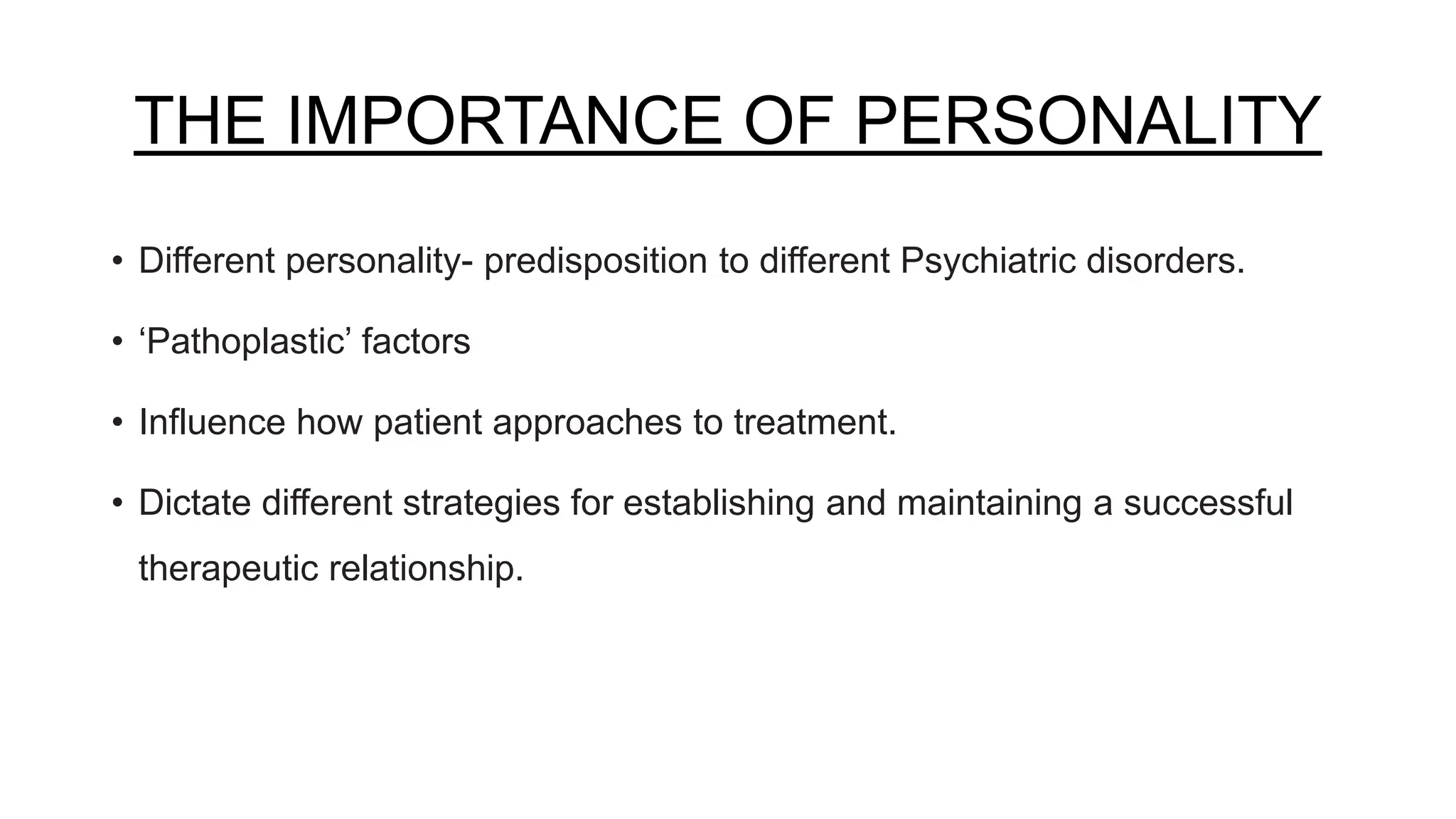 THE IMPORTANCE OF PERSONALITY

• Different personality- predisposition to different Psychiatric disorders.

• ‘Pathoplastic’ factors

• Influence how patient approaches to treatment.

• Dictate different strategies for establishing and maintaining a successful therapeutic relationship.